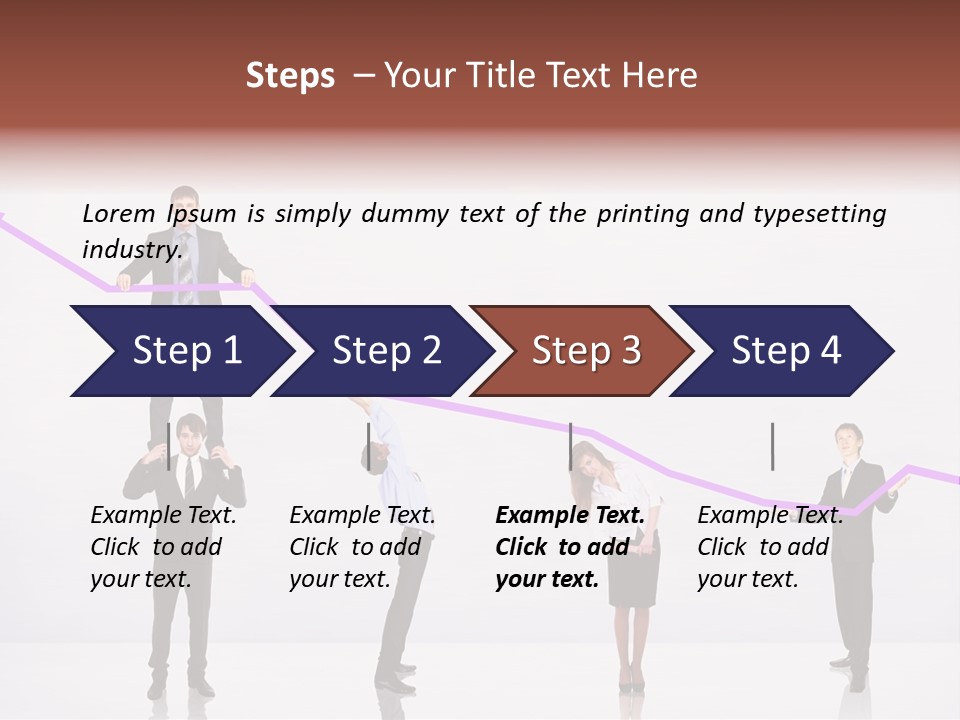 Steps – Your Title Text Here

Lorem Ipsum is simply dummy text of the printing and typesetting industry.

Step 1

Step 2

Step 3

Step 4

Example Text. Click to add your text.

Example Text. Click to add your text.

Example Text. Click to add your text.

Example Text. Click to add your text.